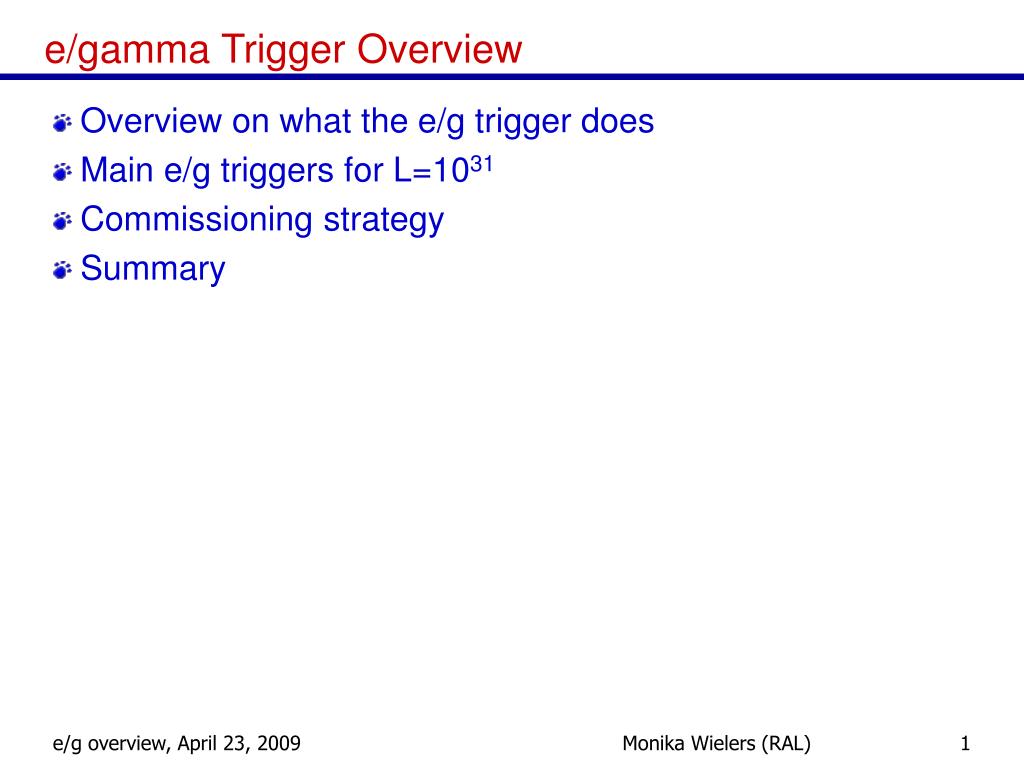 e/gamma Trigger Overview

Overview on what the e/g trigger does

Main e/g triggers for L=$10^{31}$

Commissioning strategy

Summary

e/g overview, April 23, 2009

Monika Wielers (RAL)

1